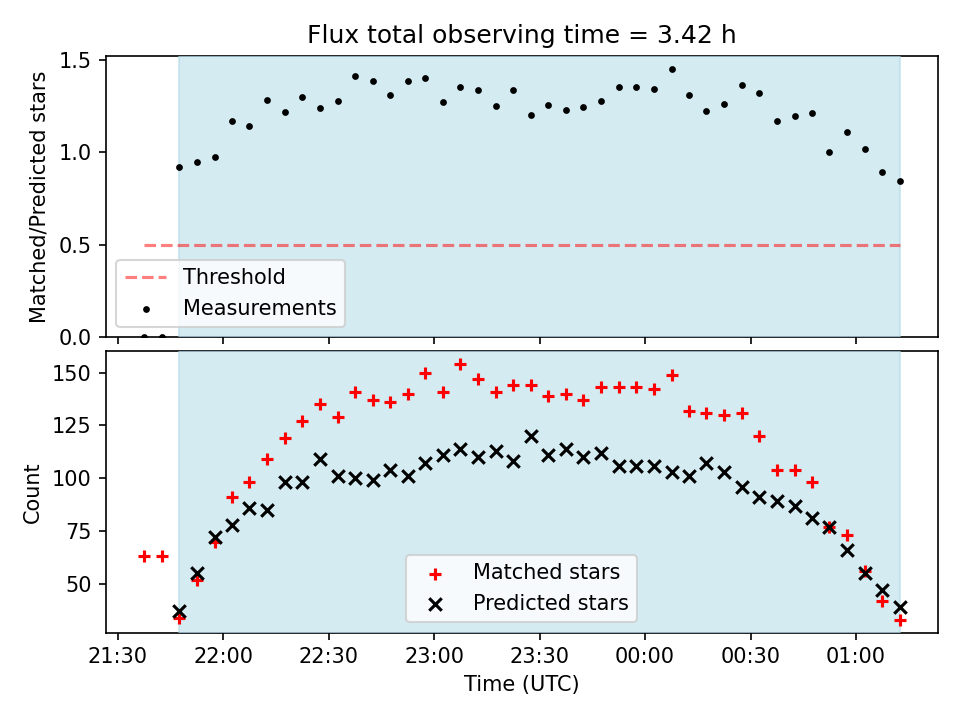 Flux total observing time = 3.42 h

Matched/Predicted stars

1.5
1.0
0.5
0.0

Threshold
Measurements

Count

150
125
100
75
50

Matched stars
Predicted stars

21:30 22:00 22:30 23:00 23:30 00:00 00:30 01:00

Time (UTC)